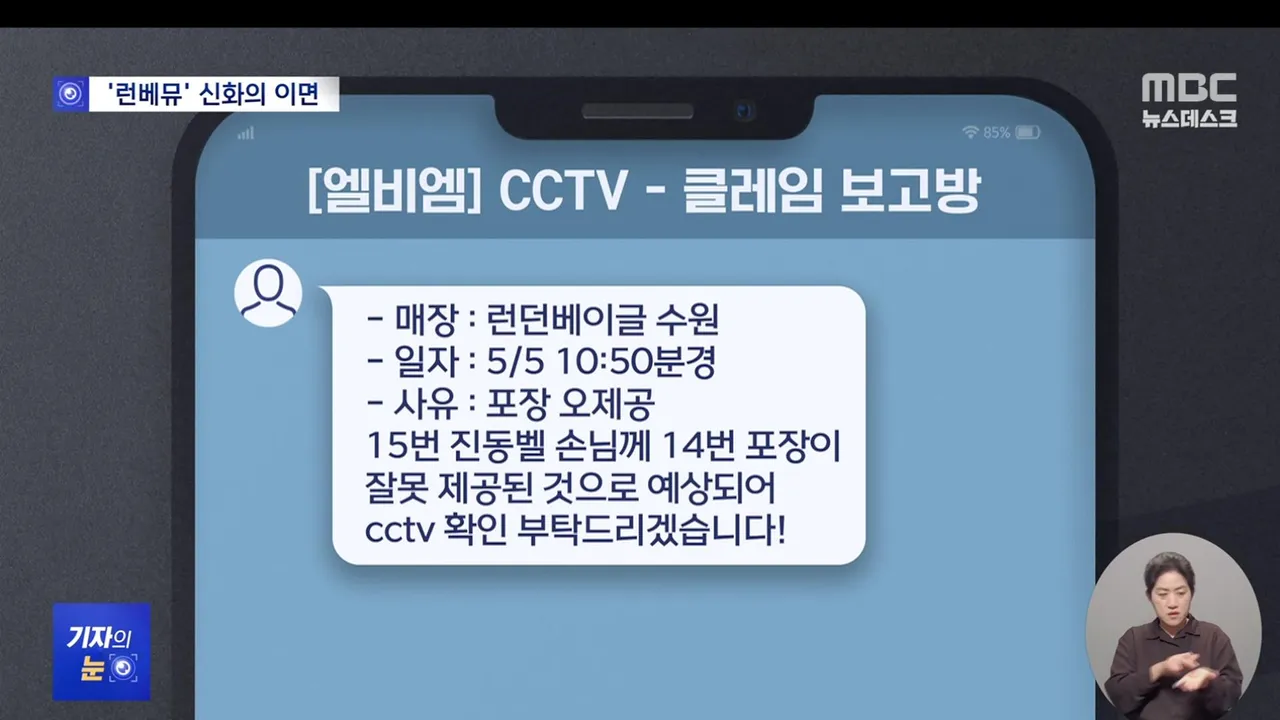 '런베뮤' 신화의 이면

MBC
뉴스데스크

85%

[엘비엠] CCTV - 클레임 보고방

- 매장 : 런던베이글 수원
- 일자 : 5/5 10:50분경
- 사유 : 포장 오제공
15번 진동벨 손님께 14번 포장이 잘못 제공된 것으로 예상되어 cctv 확인 부탁드리겠습니다!

기자의 눈